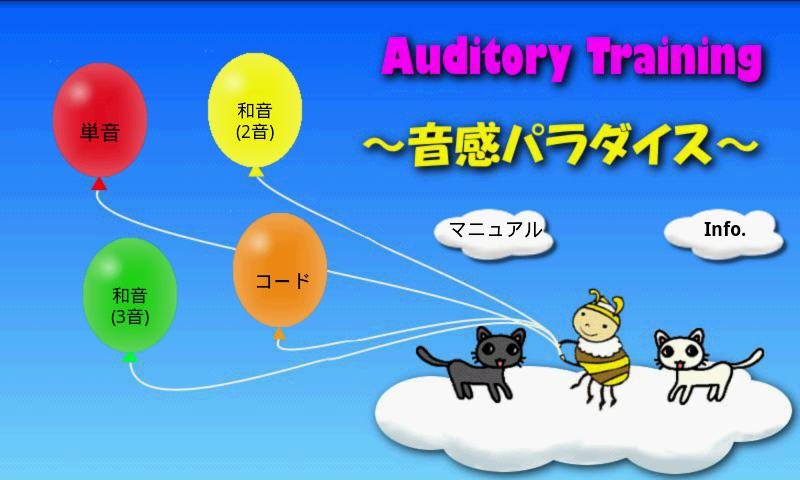 Auditory Training

～音感パラダイス～

単音

和音
(2音)

和音
(3音)

コード

マニュアル

Info.